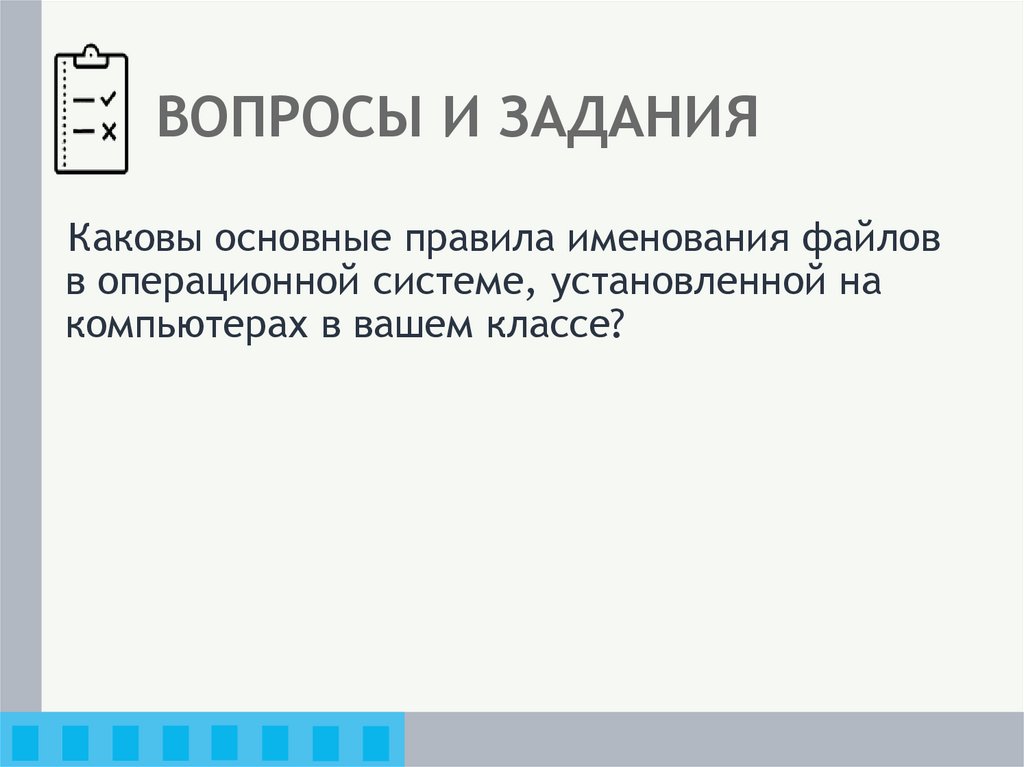 ВОПРОСЫ И ЗАДАНИЯ

Каковы основные правила именования файлов в операционной системе, установленной на компьютерах в вашем классе?